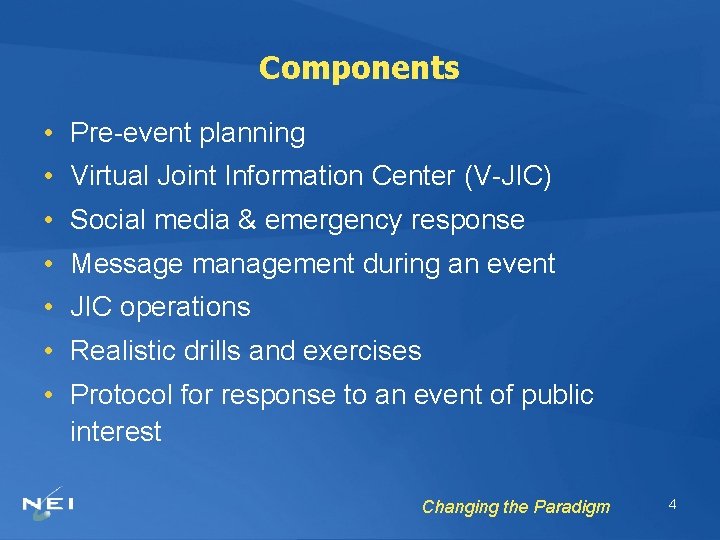 Components

• Pre-event planning
• Virtual Joint Information Center (V-JIC)
• Social media & emergency response
• Message management during an event
• JIC operations
• Realistic drills and exercises
• Protocol for response to an event of public interest

NEI

Changing the Paradigm

4